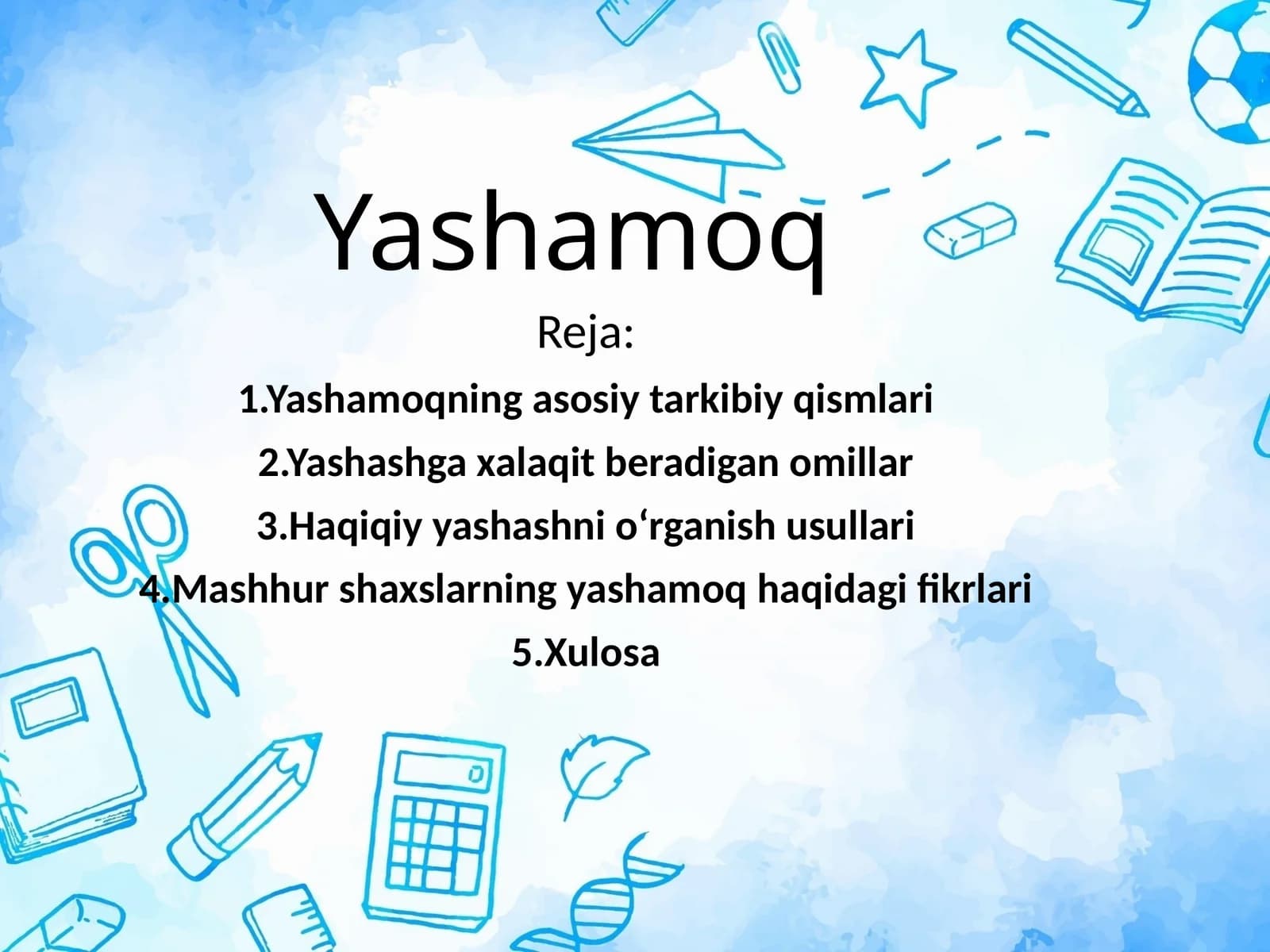 Yashamoq

Reja:

1.Yashamoqning asosiy tarkibiy qismlari

2.Yashashga xalaqit beradigan omillar

3.Haqiqiy yashashni o‘rganish usullari

4.Mashhur shaxslarning yashamoq haqidagi fikrlari

5.Xulosa